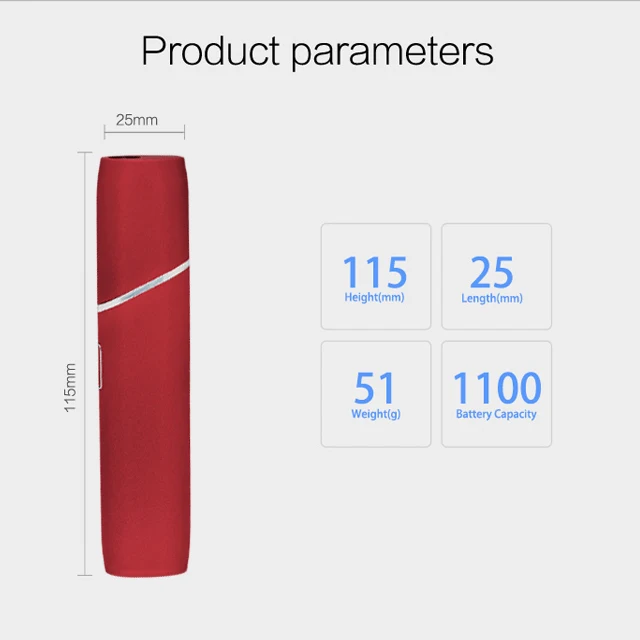 Product parameters

25mm

115mm

115
Height(mm)

25
Length(mm)

51
Weight(g)

1100
Battery Capacity